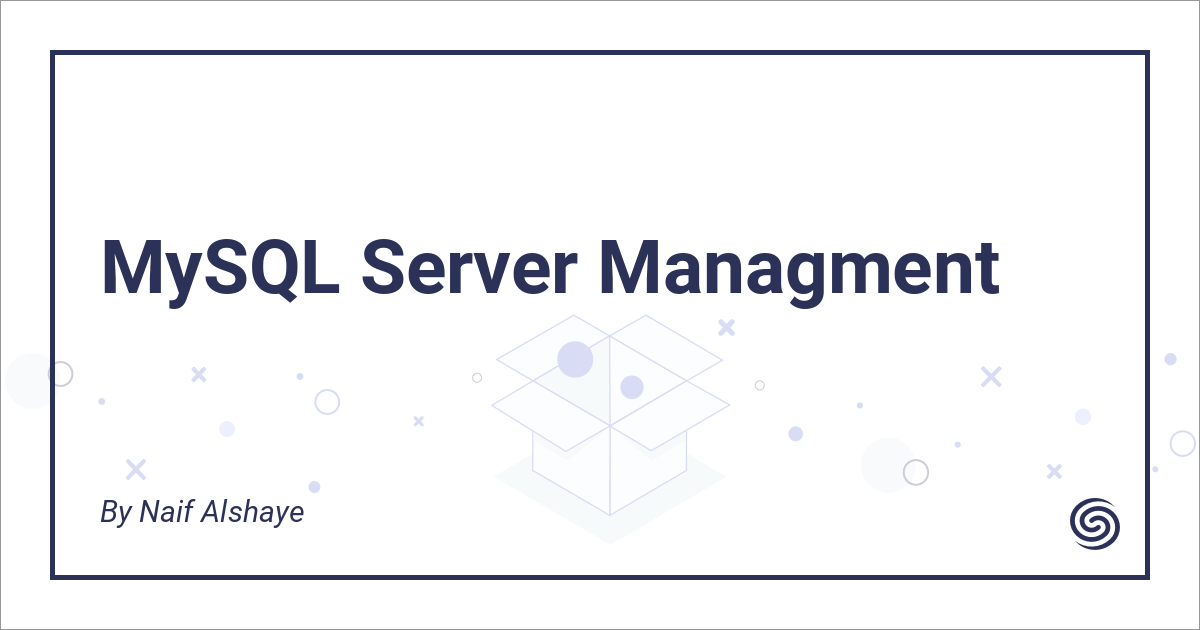 MySQL Server Managment

By Naif Alshaye